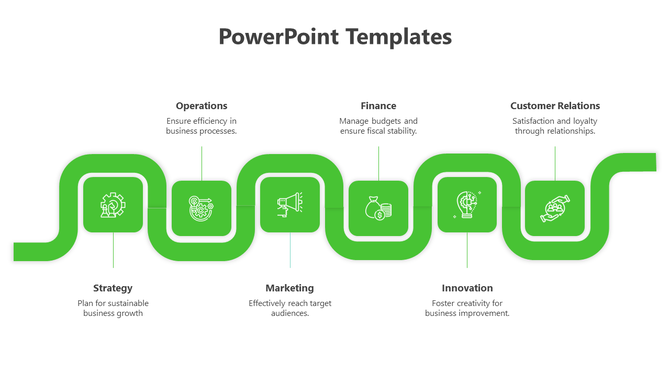 PowerPoint Templates

Operations
Ensure efficiency in business processes.

Finance
Manage budgets and ensure fiscal stability.

Customer Relations
Satisfaction and loyalty through relationships.

Strategy
Plan for sustainable business growth

Marketing
Effectively reach target audiences.

Innovation
Foster creativity for business improvement.